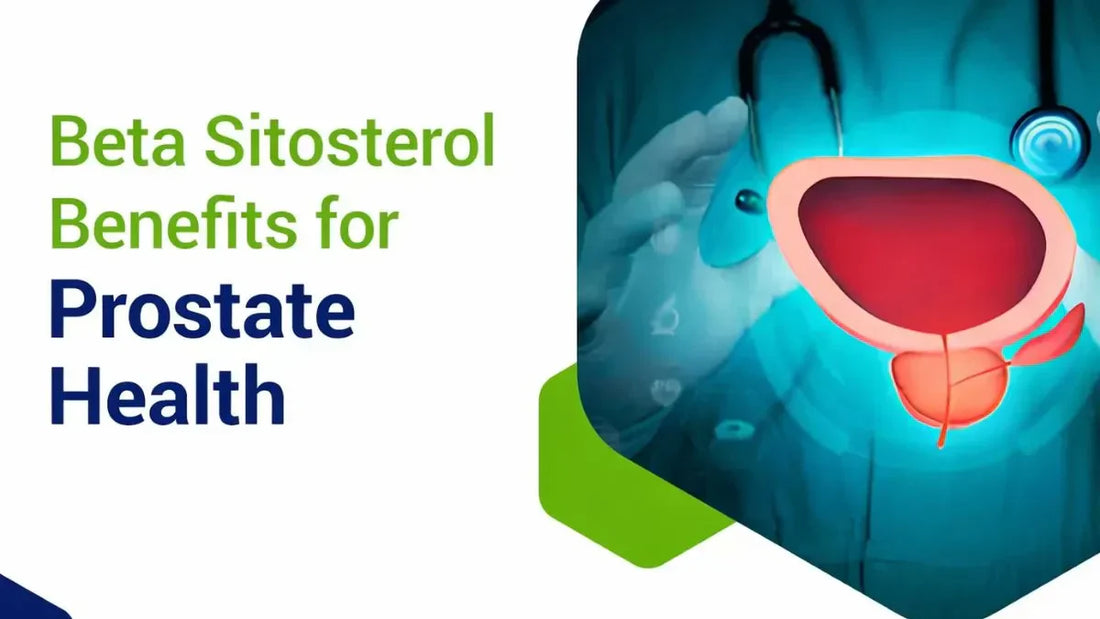 Beta Sitosterol Benefits for Prostate Health